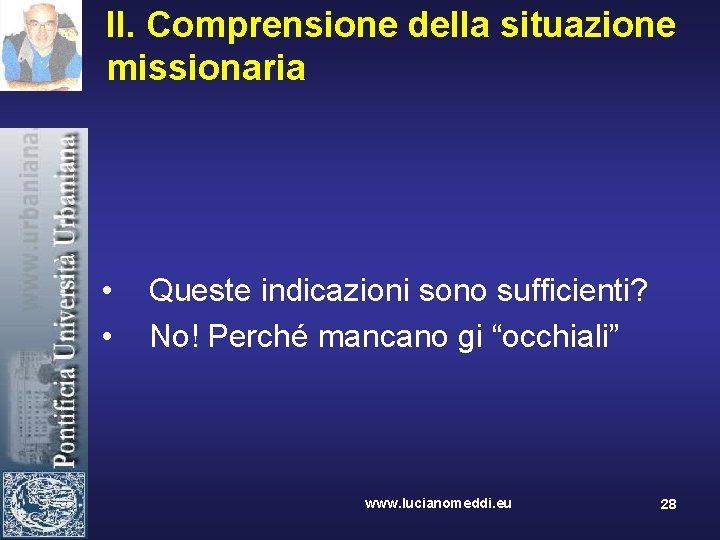 II. Comprensione della situazione missionaria

www.urbaniana.
Pontificia Università Urbaniana

• Queste indicazioni sono sufficienti?
• No! Perché mancano gi “occhiali”

www.lucianomeddi.eu

28